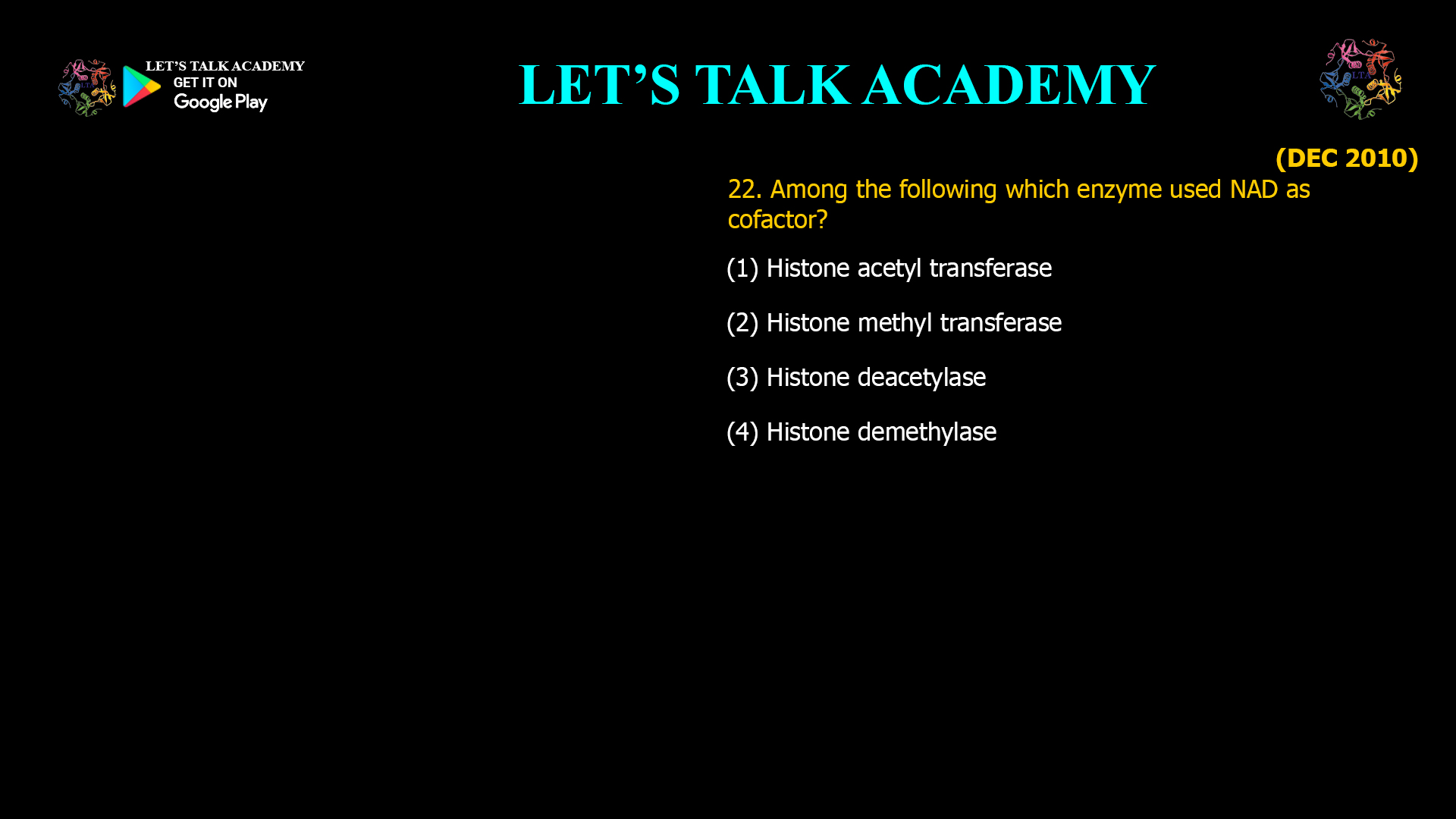 LET'S TALK ACADEMY
GET IT ON
Google Play

LET'S TALK ACADEMY

LTA

(DEC 2010)

22. Among the following which enzyme used NAD as cofactor?

(1) Histone acetyl transferase

(2) Histone methyl transferase

(3) Histone deacetylase

(4) Histone demethylase